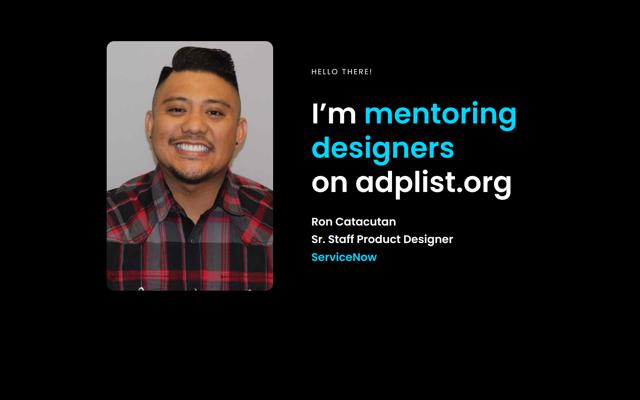 HELLO THERE!

I'm mentoring designers on adplist.org

Ron Catacutan
Sr. Staff Product Designer
ServiceNow